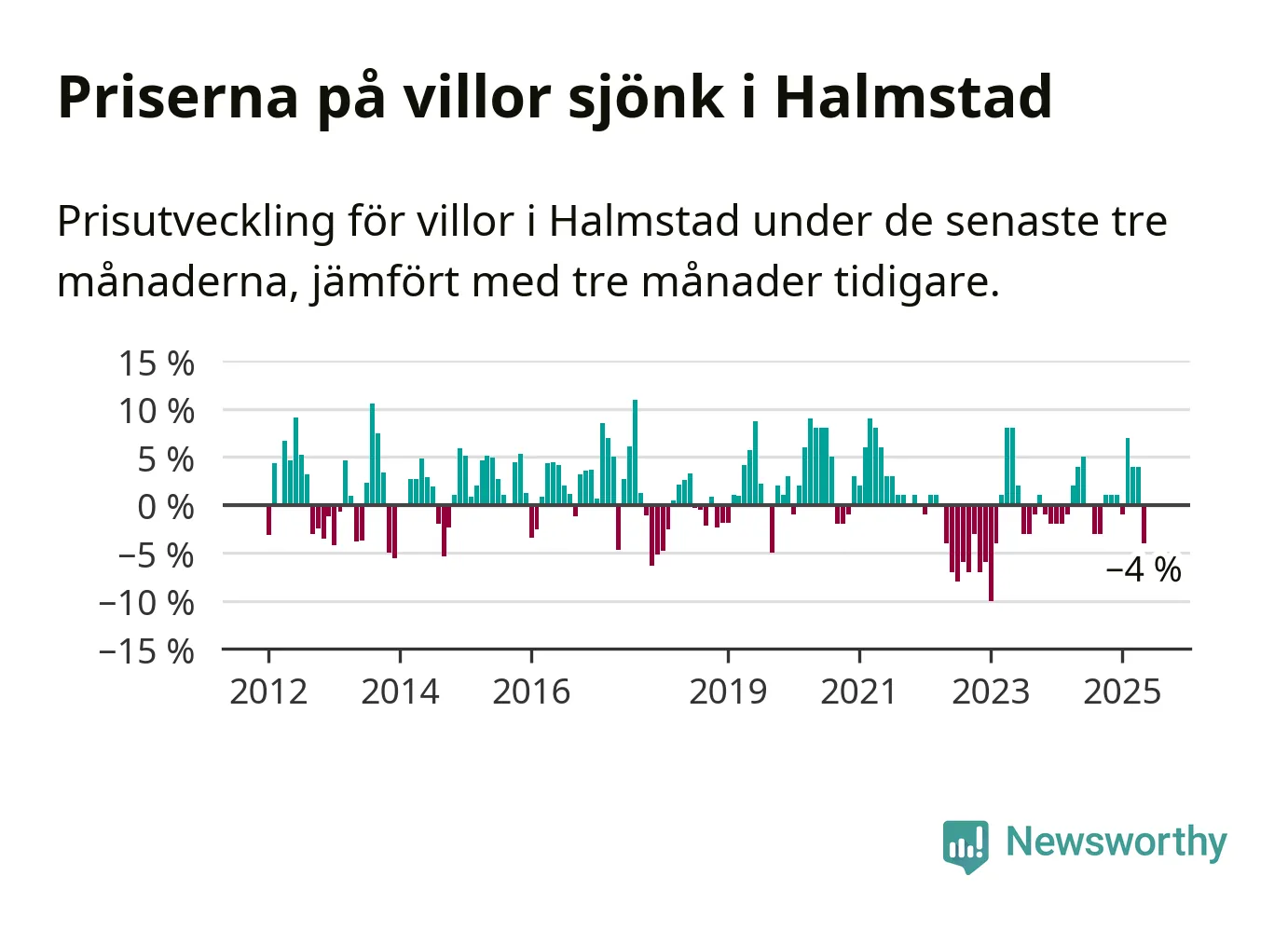 Priserna på villor sjönk i Halmstad

Prisutveckling för villor i Halmstad under de senaste tre månaderna, jämfört med tre månader tidigare.

15 %
10 %
5 %
0 %
−5 %
−10 %
−15 %

−4 %

2012
2014
2016
2019
2021
2023
2025

Newsworthy